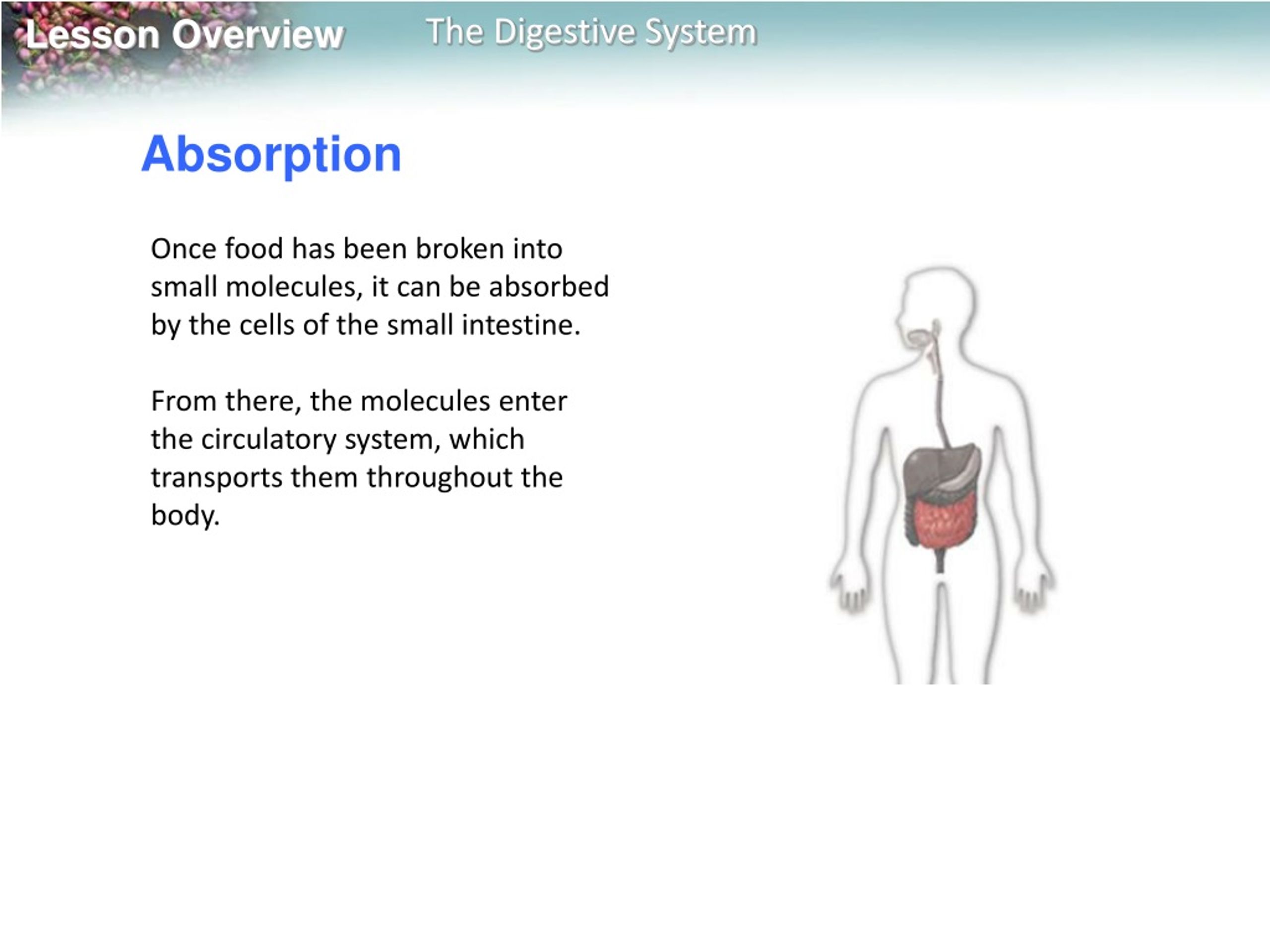 Lesson Overview The Digestive System

Absorption

Once food has been broken into small molecules, it can be absorbed by the cells of the small intestine.

From there, the molecules enter the circulatory system, which transports them throughout the body.